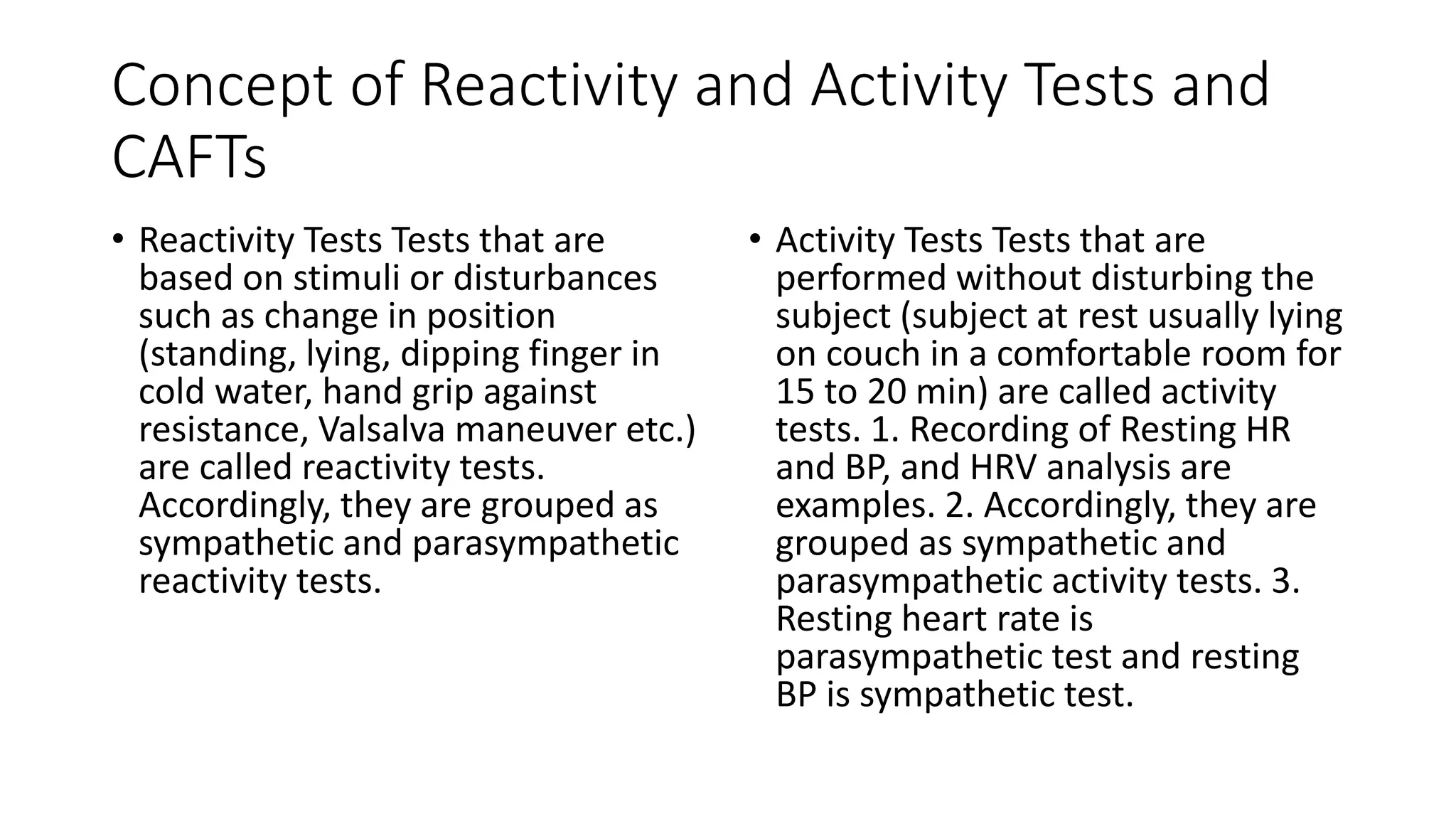 Concept of Reactivity and Activity Tests and CAFTs

• Reactivity Tests Tests that are based on stimuli or disturbances such as change in position (standing, lying, dipping finger in cold water, hand grip against resistance, Valsalva maneuver etc.) are called reactivity tests. Accordingly, they are grouped as sympathetic and parasympathetic reactivity tests.

• Activity Tests Tests that are performed without disturbing the subject (subject at rest usually lying on couch in a comfortable room for 15 to 20 min) are called activity tests. 1. Recording of Resting HR and BP, and HRV analysis are examples. 2. Accordingly, they are grouped as sympathetic and parasympathetic activity tests. 3. Resting heart rate is parasympathetic test and resting BP is sympathetic test.